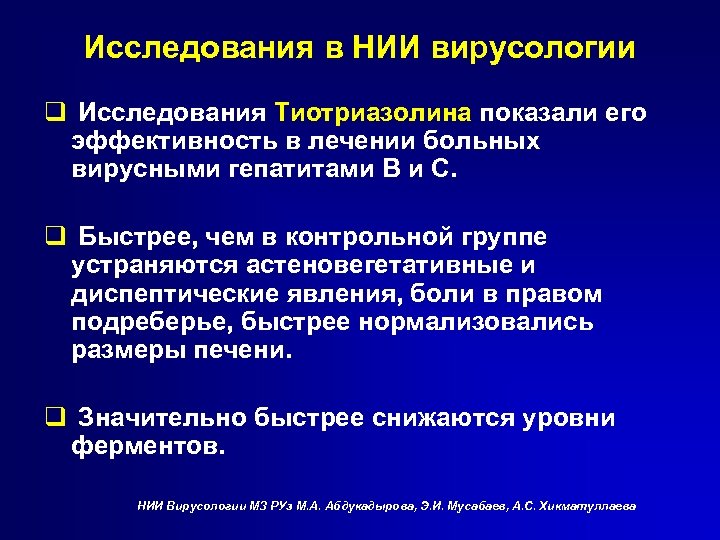 Исследования в НИИ вирусологии

❑ Исследования Тиотриазолина показали его эффективность в лечении больных вирусными гепатитами В и С.

❑ Быстрее, чем в контрольной группе устраняются астеновегетативные и диспептические явления, боли в правом подреберье, быстрее нормализовались размеры печени.

❑ Значительно быстрее снижаются уровни ферментов.

НИИ Вирусологии МЗ РУз М.А. Абдукадырова, Э.И. Мусабаев, А.С. Хикматуллаева